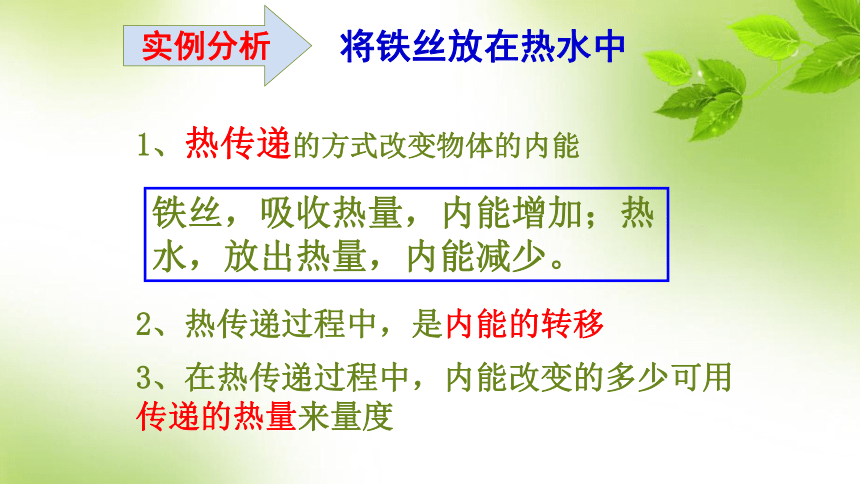 实例分析

将铁丝放在热水中

1、热传递的方式改变物体的内能

铁丝，吸收热量，内能增加；热水，放出热量，内能减少。

2、热传递过程中，是内能的转移

3、在热传递过程中，内能改变的多少可用传递的热量来量度